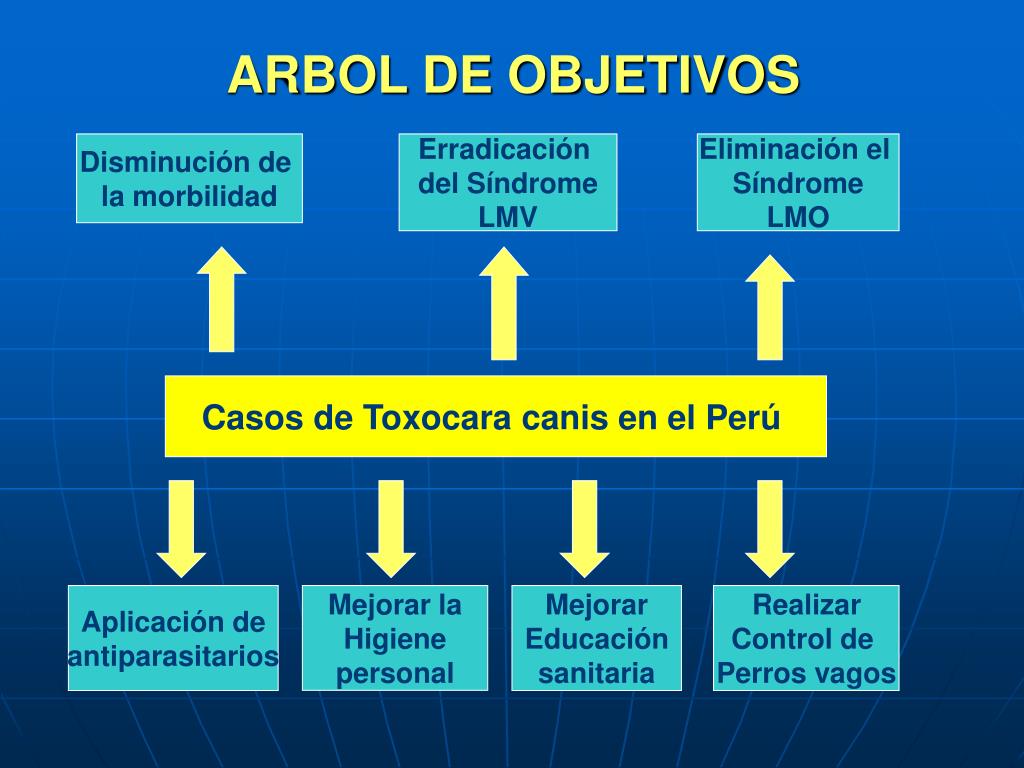 ARBOL DE OBJETIVOS

Disminución de la morbilidad

Erradicación del Síndrome LMV

Eliminación el Síndrome LMO

Casos de Toxocara canis en el Perú

Aplicación de antiparasitarios

Mejorar la Higiene personal

Mejorar Educación sanitaria

Realizar Control de Perros vagos